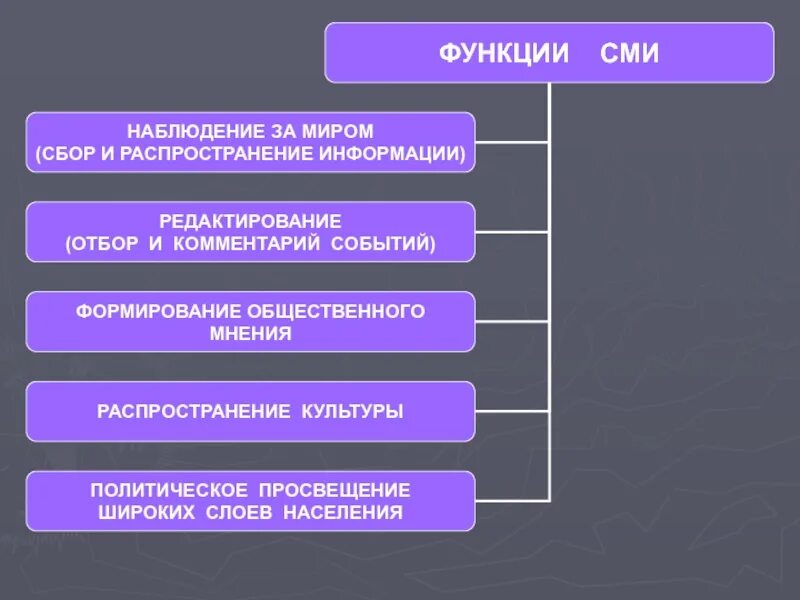 ФУНКЦИИ СМИ

НАБЛЮДЕНИЕ ЗА МИРОМ
(СБОР И РАСПРОСТРАНЕНИЕ ИНФОРМАЦИИ)

РЕДАКТИРОВАНИЕ
(ОТБОР И КОММЕНТАРИЙ СОБЫТИЙ)

ФОРМИРОВАНИЕ ОБЩЕСТВЕННОГО МНЕНИЯ

РАСПРОСТРАНЕНИЕ КУЛЬТУРЫ

ПОЛИТИЧЕСКОЕ ПРОСВЕЩЕНИЕ ШИРОКИХ СЛОЕВ НАСЕЛЕНИЯ